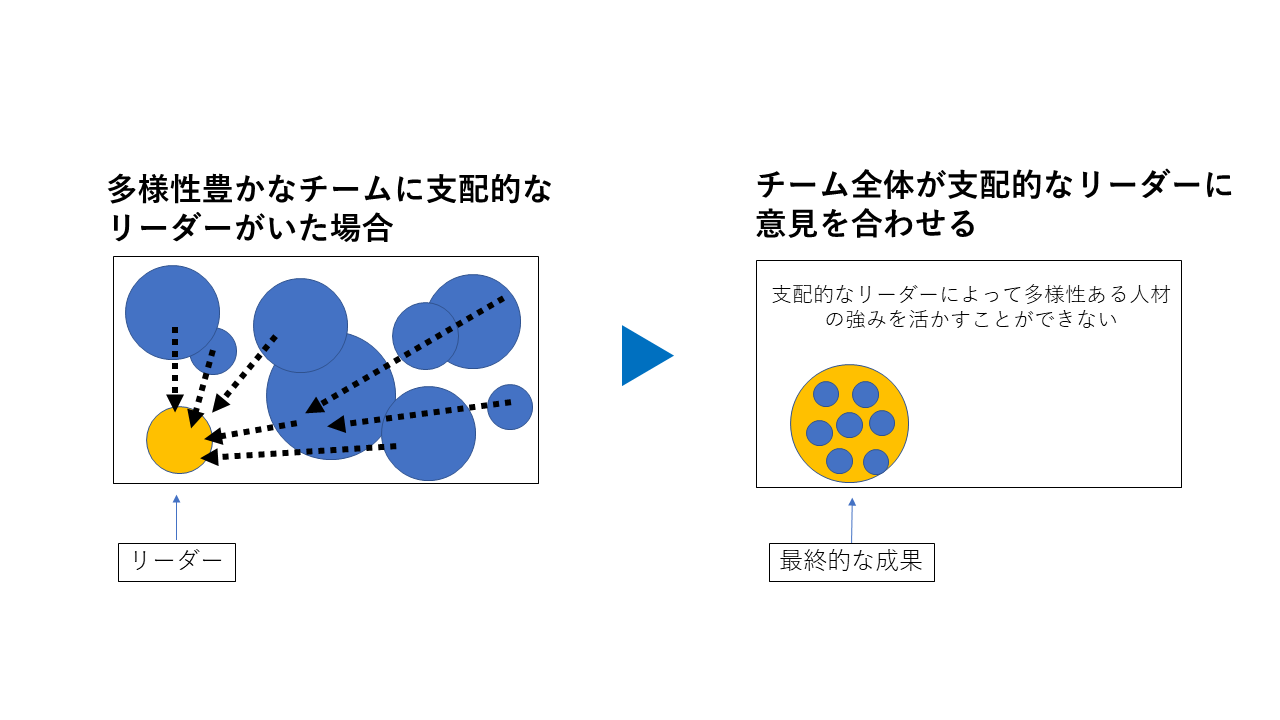 多様性豊かなチームに支配的なリーダーがいた場合

リーダー

チーム全体が支配的なリーダーに意見を合わせる

支配的なリーダーによって多様性ある人材の強みを活かすことができない

最終的な成果